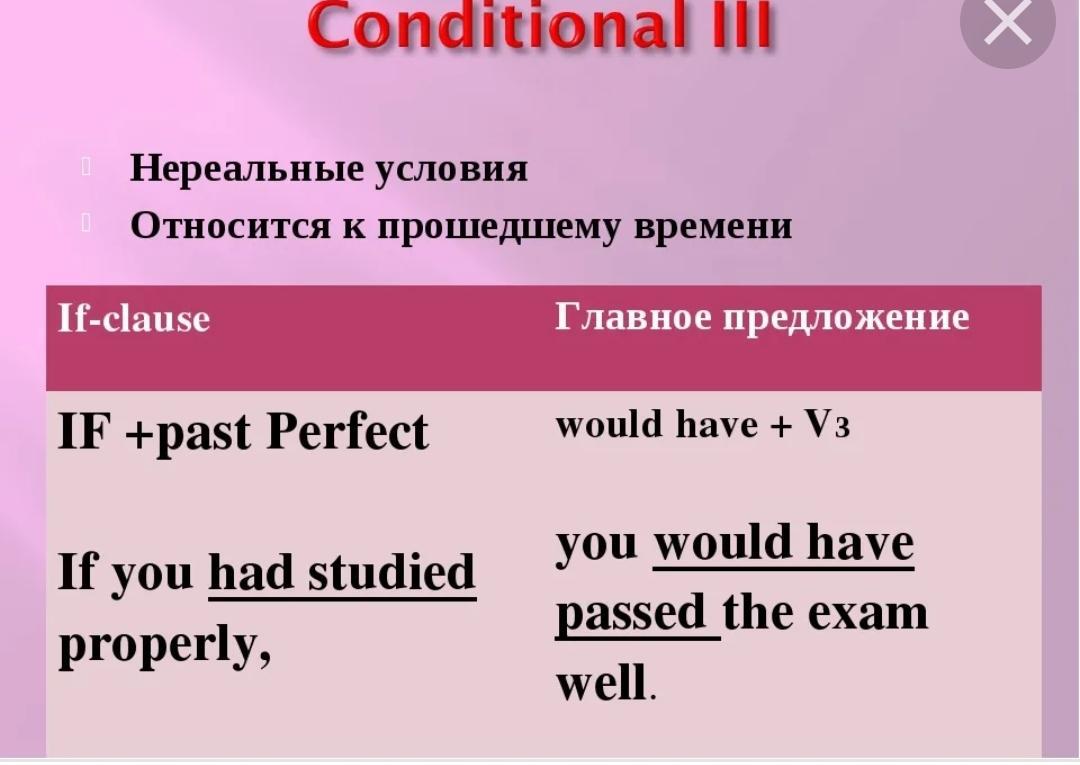 Conditional III

Нереальные условия
Относится к прошедшему времени

| If-clause | Главное предложение |
|---|---|
| IF +past Perfect | would have + V3 |
| If you had studied properly, | you would have passed the exam well. |